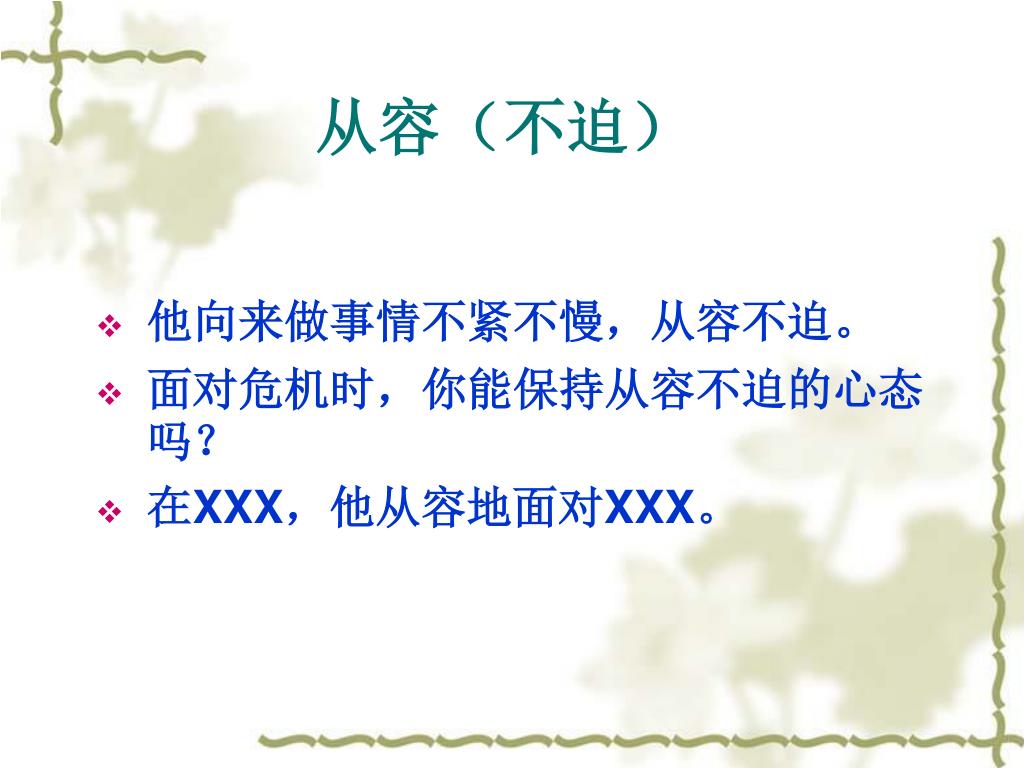 从容（不迫）

❖ 他向来做事情不紧不慢，从容不迫。

❖ 面对危机时，你能保持从容不迫的心态吗？

❖ 在XXX，他从容地面对XXX。